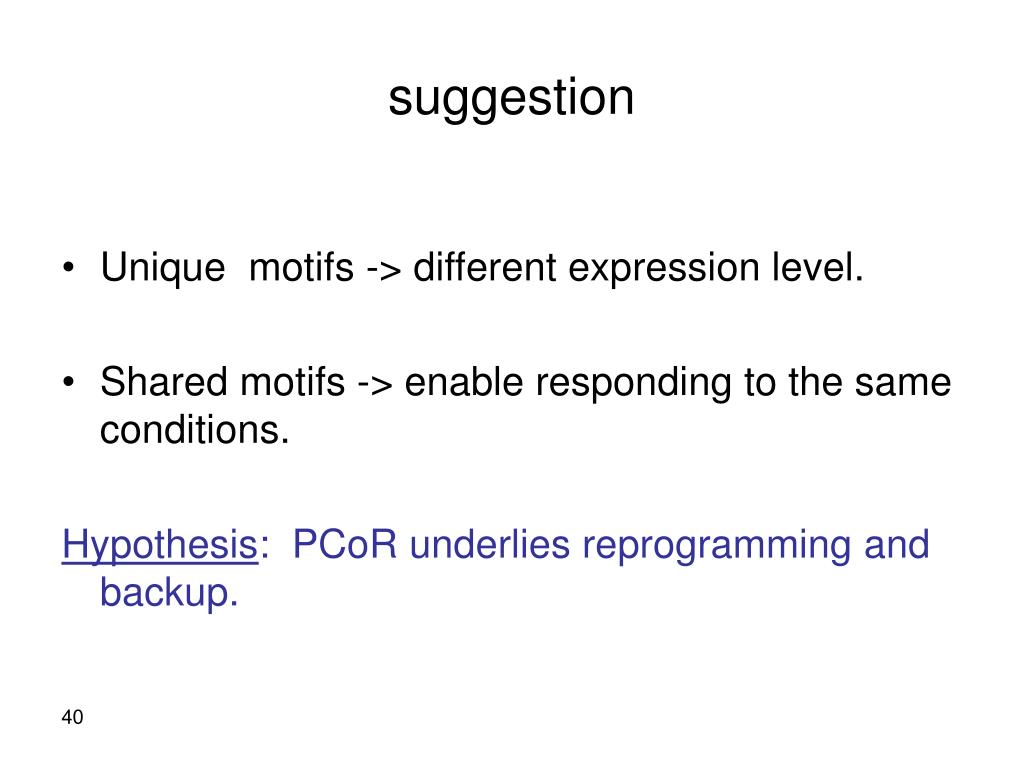 suggestion

• Unique motifs -> different expression level.

• Shared motifs -> enable responding to the same conditions.

Hypothesis: PCoR underlies reprogramming and backup.

40